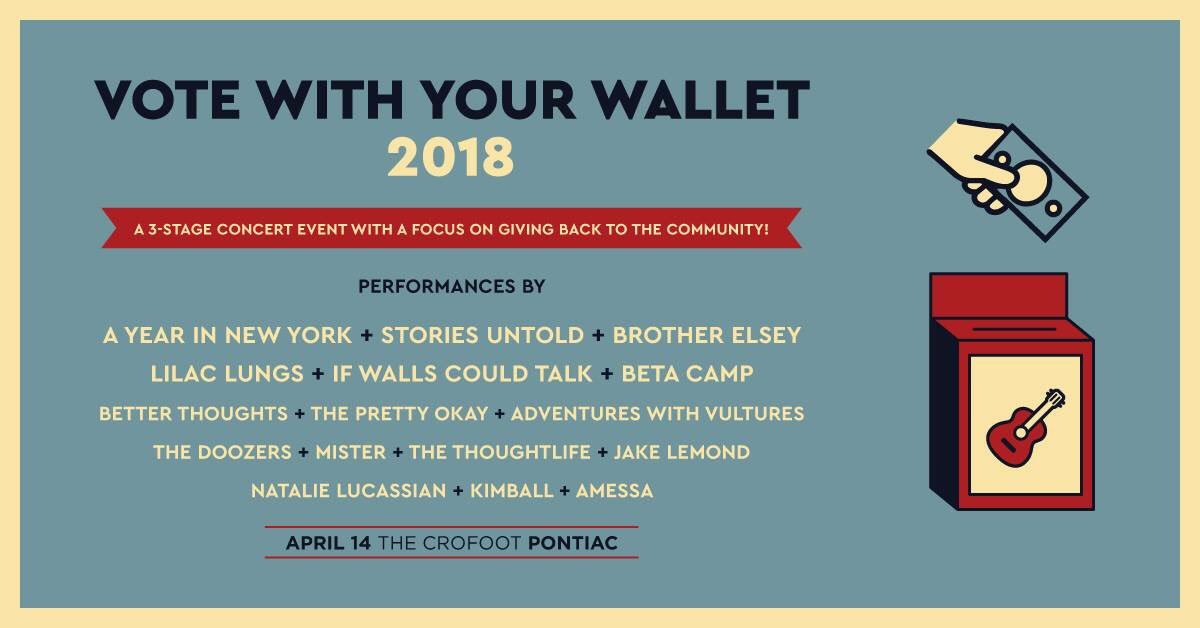 VOTE WITH YOUR WALLET
2018

A 3-STAGE CONCERT EVENT WITH A FOCUS ON GIVING BACK TO THE COMMUNITY!

PERFORMANCES BY

A YEAR IN NEW YORK + STORIES UNTOLD + BROTHER ELSEY
LILAC LUNGS + IF WALLS COULD TALK + BETA CAMP
BETTER THOUGHTS + THE PRETTY OKAY + ADVENTURES WITH VULTURES
THE DOOZERS + MISTER + THE THOUGHTLIFE + JAKE LEMOND
NATALIE LUCASSIAN + KIMBALL + AMESSA

APRIL 14 THE CROFOOT PONTIAC